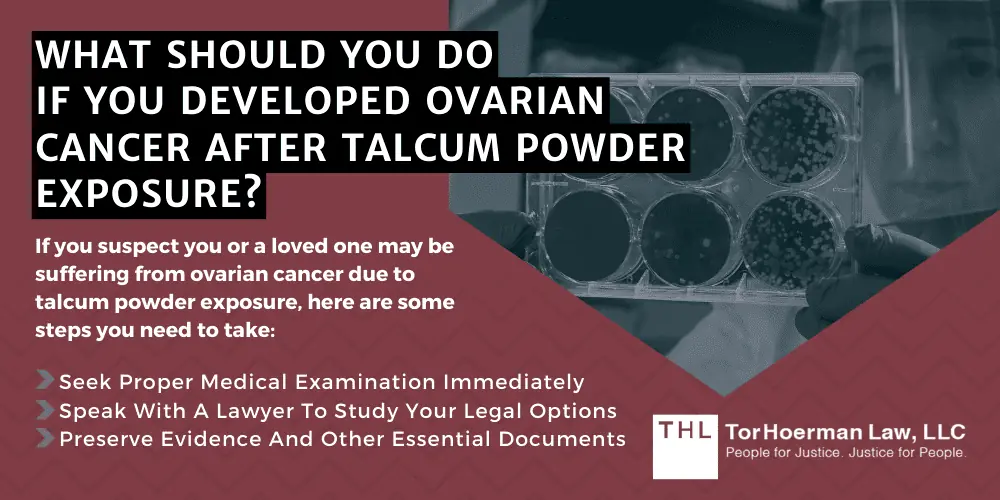 WHAT SHOULD YOU DO IF YOU DEVELOPED OVARIAN CANCER AFTER TALCUM POWDER EXPOSURE?

If you suspect you or a loved one may be suffering from ovarian cancer due to talcum powder exposure, here are some steps you need to take:

Seek Proper Medical Examination Immediately
Speak With A Lawyer To Study Your Legal Options
Preserve Evidence And Other Essential Documents

THL TorHoerman Law, LLC
People for Justice. Justice for People.